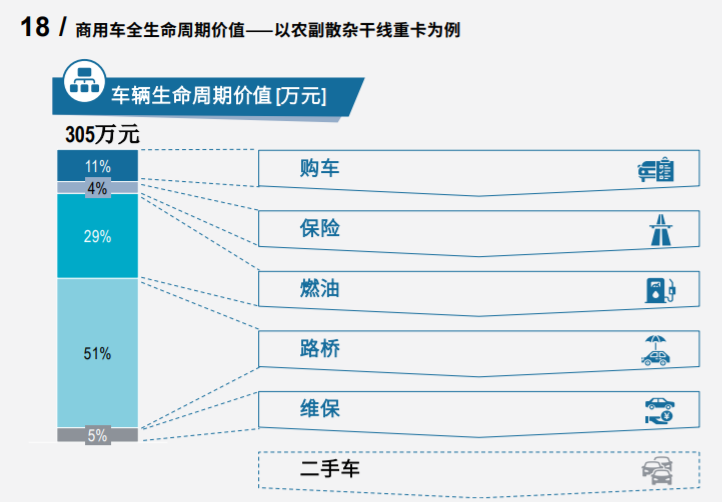 18 / 商用车全生命周期价值——以农副散杂干线重卡为例

车辆生命周期价值 [万元]

305万元

11%
4%
29%
51%
5%

购车
保险
燃油
路桥
维保
二手车